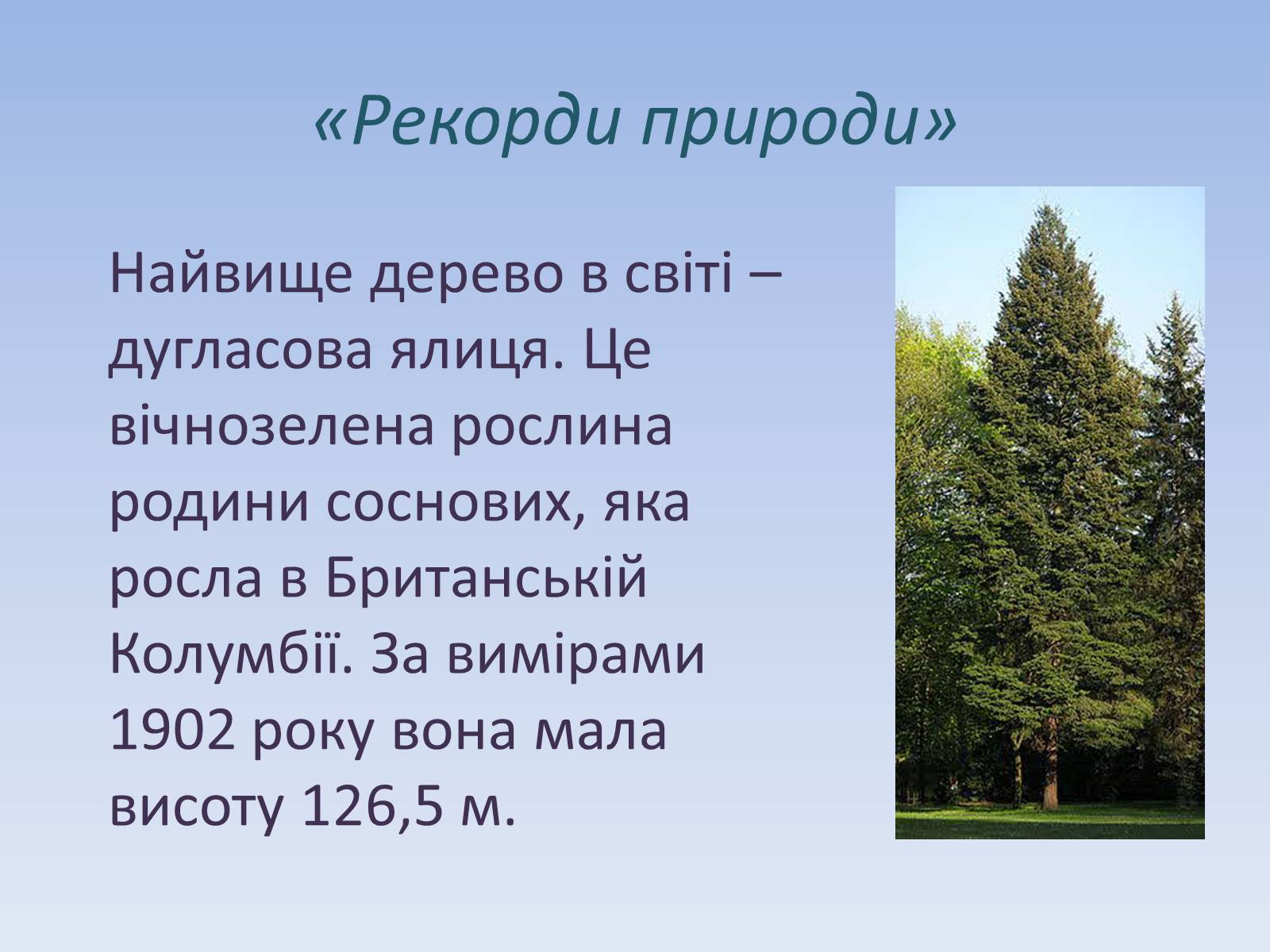 «Рекорди природи»

Найвище дерево в світі – дугласова ялиця. Це вічнозелена рослина родини соснових, яка росла в Британській Колумбії. За вимірами 1902 року вона мала висоту 126,5 м.